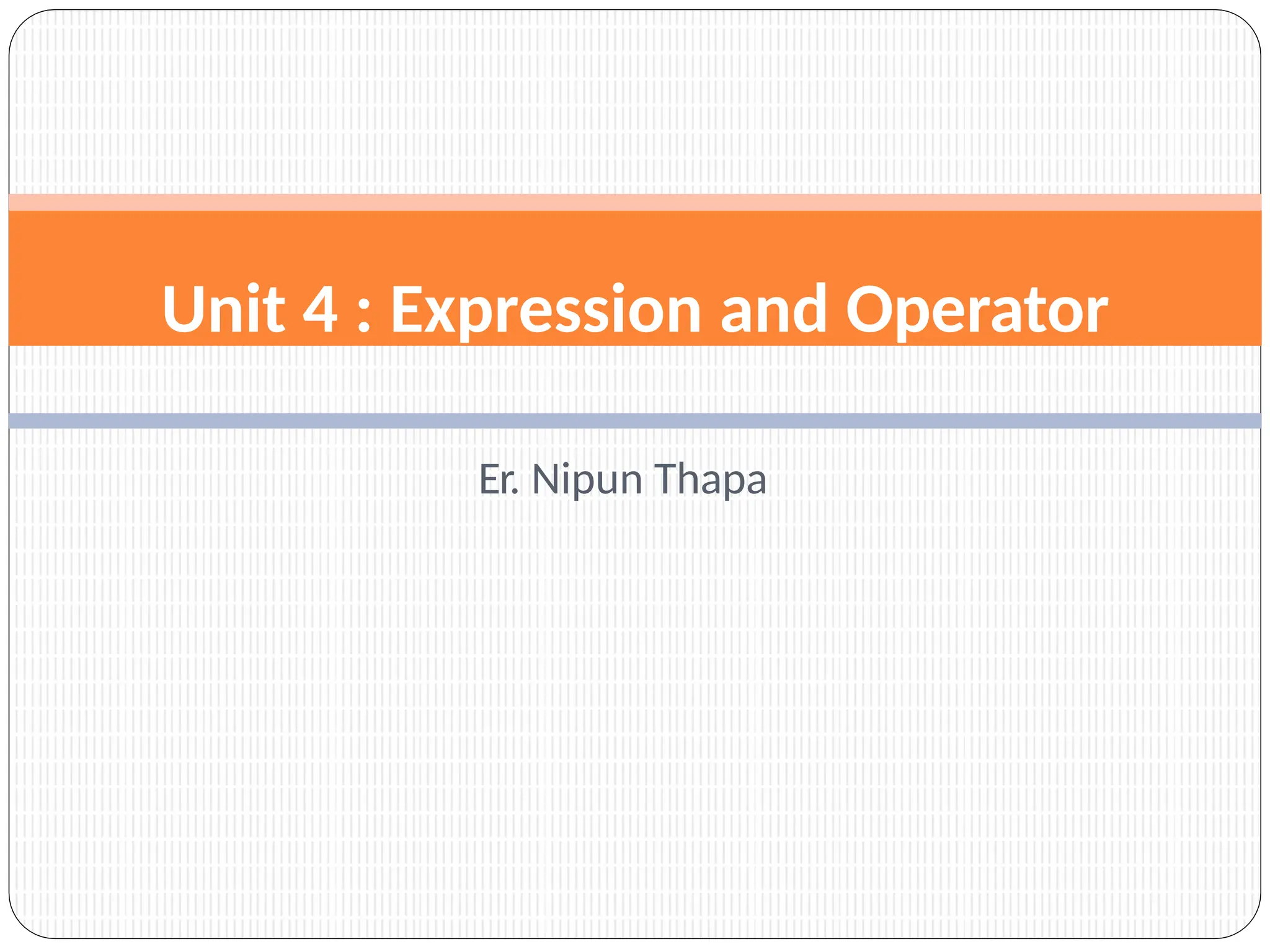 Unit 4 : Expression and Operator

Er. Nipun Thapa